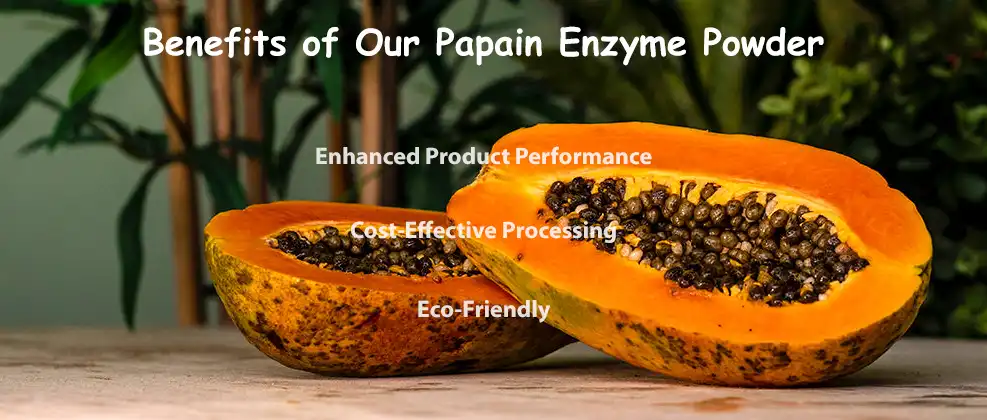 Benefits of Our Papain Enzyme Powder

Enhanced Product Performance

Cost-Effective Processing

Eco-Friendly